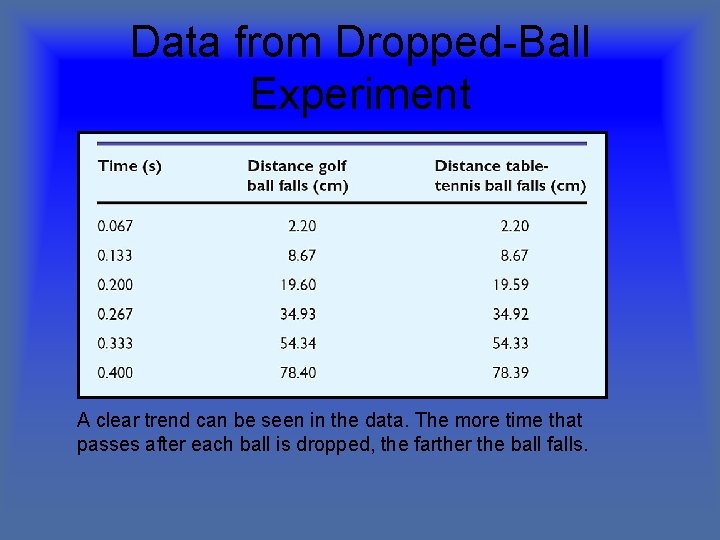 Data from Dropped-Ball Experiment

| Time (s) | Distance golf ball falls (cm) | Distance table-tennis ball falls (cm) |
|---|---|---|
| 0.067 | 2.20 | 2.20 |
| 0.133 | 8.67 | 8.67 |
| 0.200 | 19.60 | 19.59 |
| 0.267 | 34.93 | 34.92 |
| 0.333 | 54.34 | 54.33 |
| 0.400 | 78.40 | 78.39 |

A clear trend can be seen in the data. The more time that passes after each ball is dropped, the farther the ball falls.